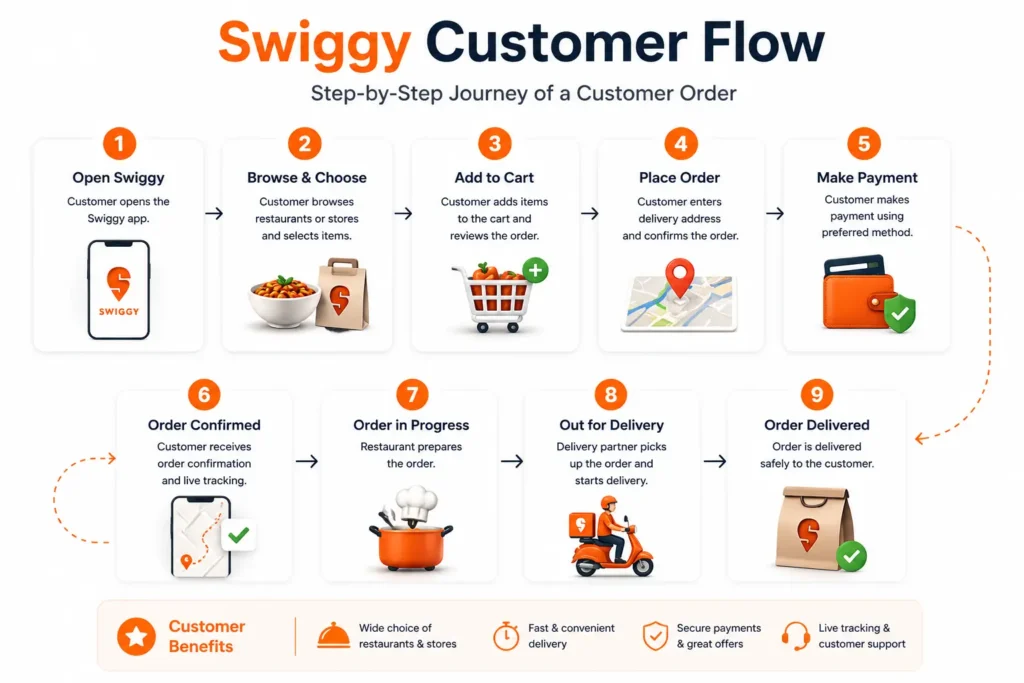 Swiggy Customer Flow

Step-by-Step Journey of a Customer Order

1
Open Swiggy
Customer opens the Swiggy app.

SWIGGY

2
Browse & Choose
Customer browses restaurants or stores and selects items.

3
Add to Cart
Customer adds items to the cart and reviews the order.

4
Place Order
Customer enters delivery address and confirms the order.

5
Make Payment
Customer makes payment using preferred method.

6
Order Confirmed
Customer receives order confirmation and live tracking.

7
Order in Progress
Restaurant prepares the order.

8
Out for Delivery
Delivery partner picks up the order and starts delivery.

9
Order Delivered
Order is delivered safely to the customer.

Customer Benefits

Wide choice of restaurants & stores

Fast & convenient delivery

Secure payments & great offers

Live tracking & customer support